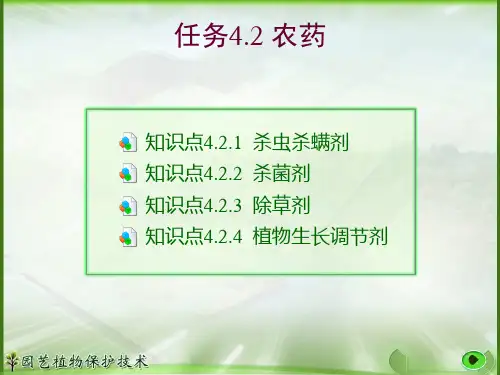 任务4.2 农药

知识点4.2.1 杀虫杀螨剂
知识点4.2.2 杀菌剂
知识点4.2.3 除草剂
知识点4.2.4 植物生长调节剂

园艺植物保护技术